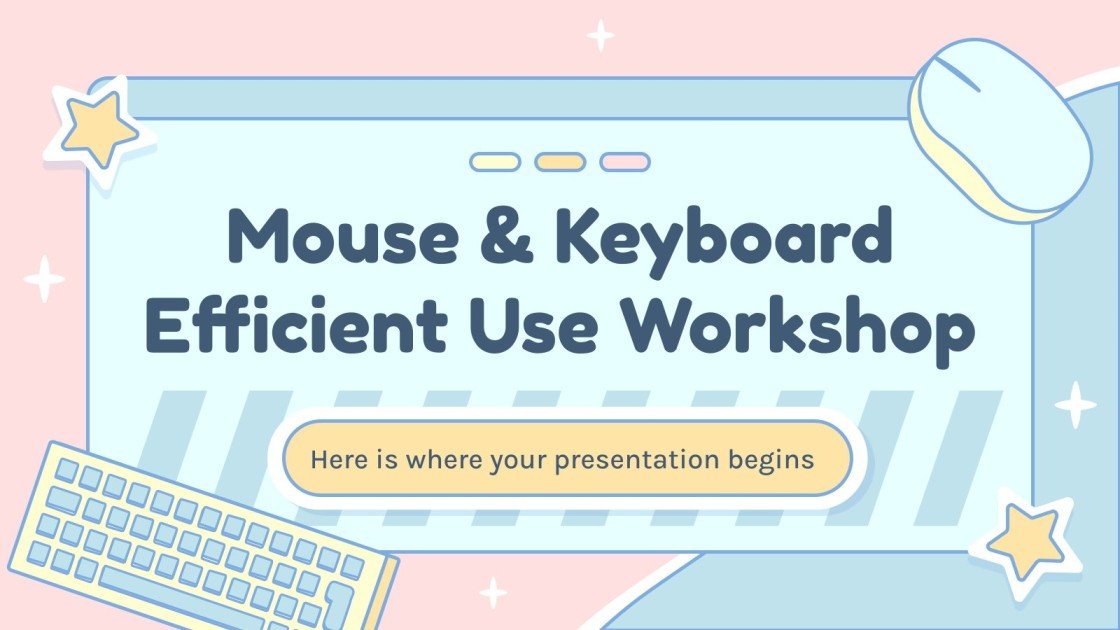 Mouse & Keyboard Efficient Use Workshop

Here is where your presentation begins